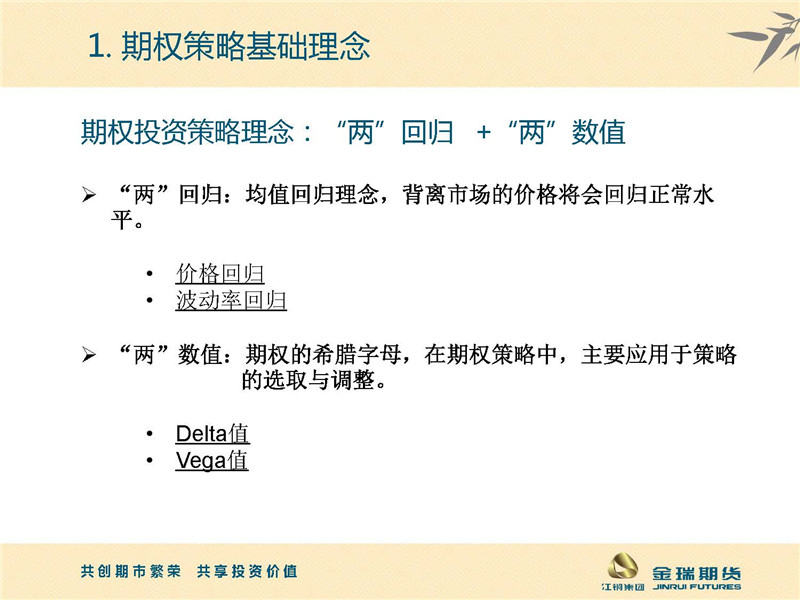 1. 期权策略基础理念

期权投资策略理念：“两”回归 +“两”数值

➢ “两”回归：均值回归理念，背离市场的价格将会回归正常水平。

• 价格回归
• 波动率回归

➢ “两”数值：期权的希腊字母，在期权策略中，主要应用于策略的选取与调整。

• Delta值
• Vega值

共创期市繁荣 共享投资价值

江铜集团 金瑞期货 JINRUI FUTURES